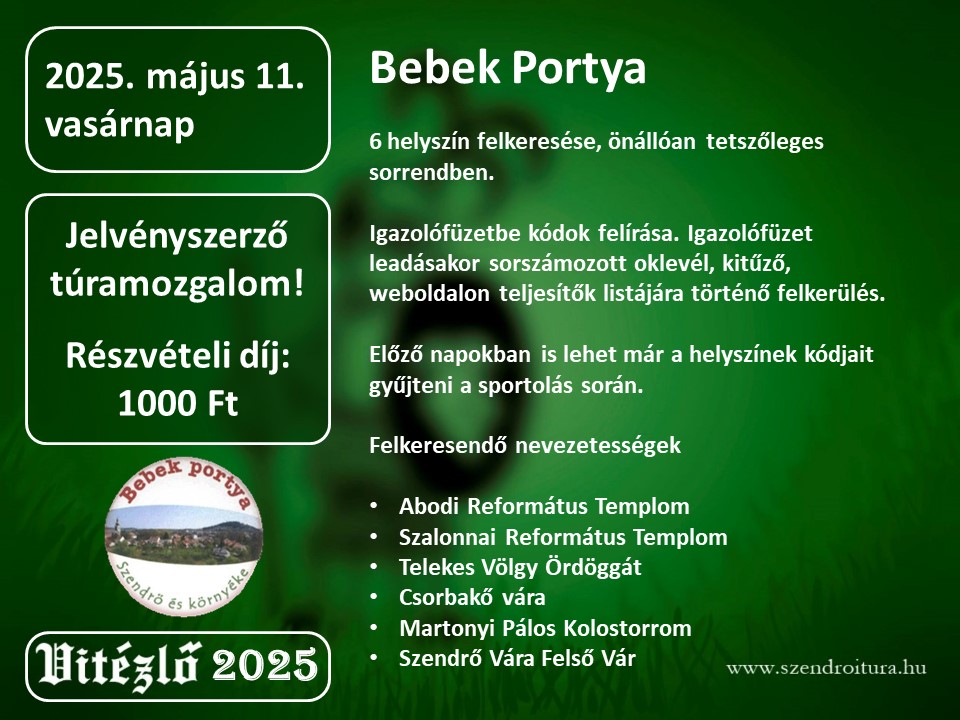 2025. május 11. vasárnap

Jelvényszerző túramozgalom!

Részvételi díj: 1000 Ft

Bebek portya

Szendrő és környéke

Vitézlő 2025

Bebek Portya

6 helyszín felkeresése, önállóan tetszőleges sorrendben.

Igazolófüzetbe kódok felírása. Igazolófüzet leadásakor sorszámozott oklevél, kitűző, weboldalon teljesítők listájára történő felkerülés.

Előző napokban is lehet már a helyszínek kódjait gyűjteni a sportolás során.

Felkeresendő nevezetességek

• Abodi Református Templom
• Szalonnai Református Templom
• Telekes Völgy Ördöggát
• Csorbakő vára
• Martonyi Pálos Kolostorrom
• Szendrő Vára Felső Vár

www.szendroitura.hu